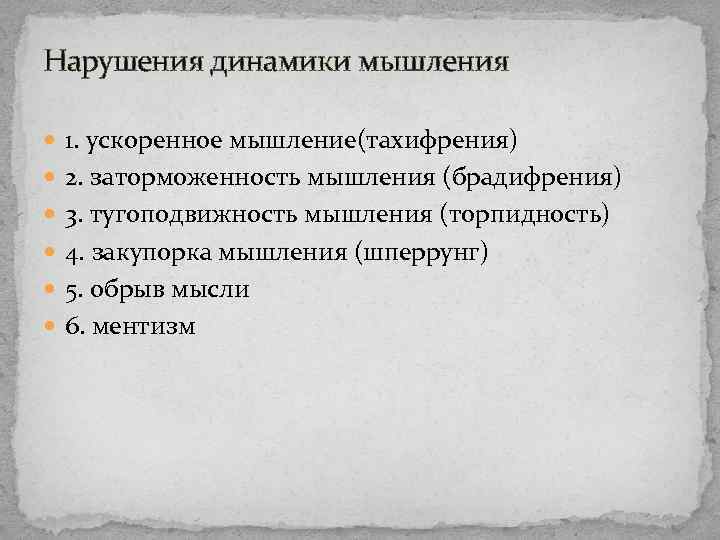 Нарушения динамики мышления

1. ускоренное мышление(тахифрения)
2. заторможенность мышления (брадифрения)
3. тугоподвижность мышления (торпидность)
4. закупорка мышления (шперрунг)
5. обрыв мысли
6. ментизм